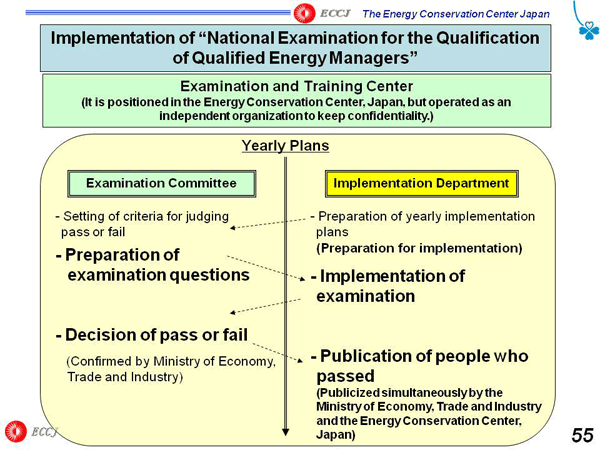 ECCJ The Energy Conservation Center Japan

Implementation of “National Examination for the Qualification of Qualified Energy Managers”

Examination and Training Center
(It is positioned in the Energy Conservation Center, Japan, but operated as an independent organization to keep confidentiality.)

Yearly Plans

Examination Committee

- Setting of criteria for judging pass or fail

- Preparation of examination questions

- Decision of pass or fail
(Confirmed by Ministry of Economy, Trade and Industry)

Implementation Department

- Preparation of yearly implementation plans
(Preparation for implementation)

- Implementation of examination

- Publication of people who passed
(Publicized simultaneously by the Ministry of Economy, Trade and Industry and the Energy Conservation Center, Japan)

ECCJ

55